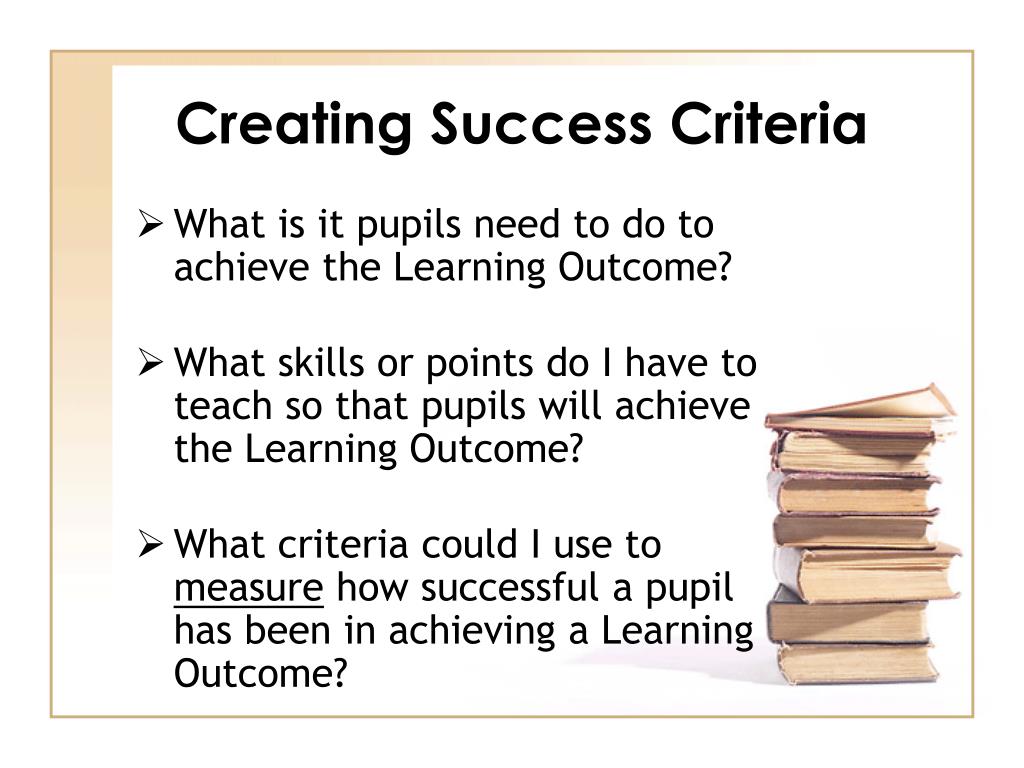 Creating Success Criteria

➢ What is it pupils need to do to achieve the Learning Outcome?

➢ What skills or points do I have to teach so that pupils will achieve the Learning Outcome?

➢ What criteria could I use to measure how successful a pupil has been in achieving a Learning Outcome?